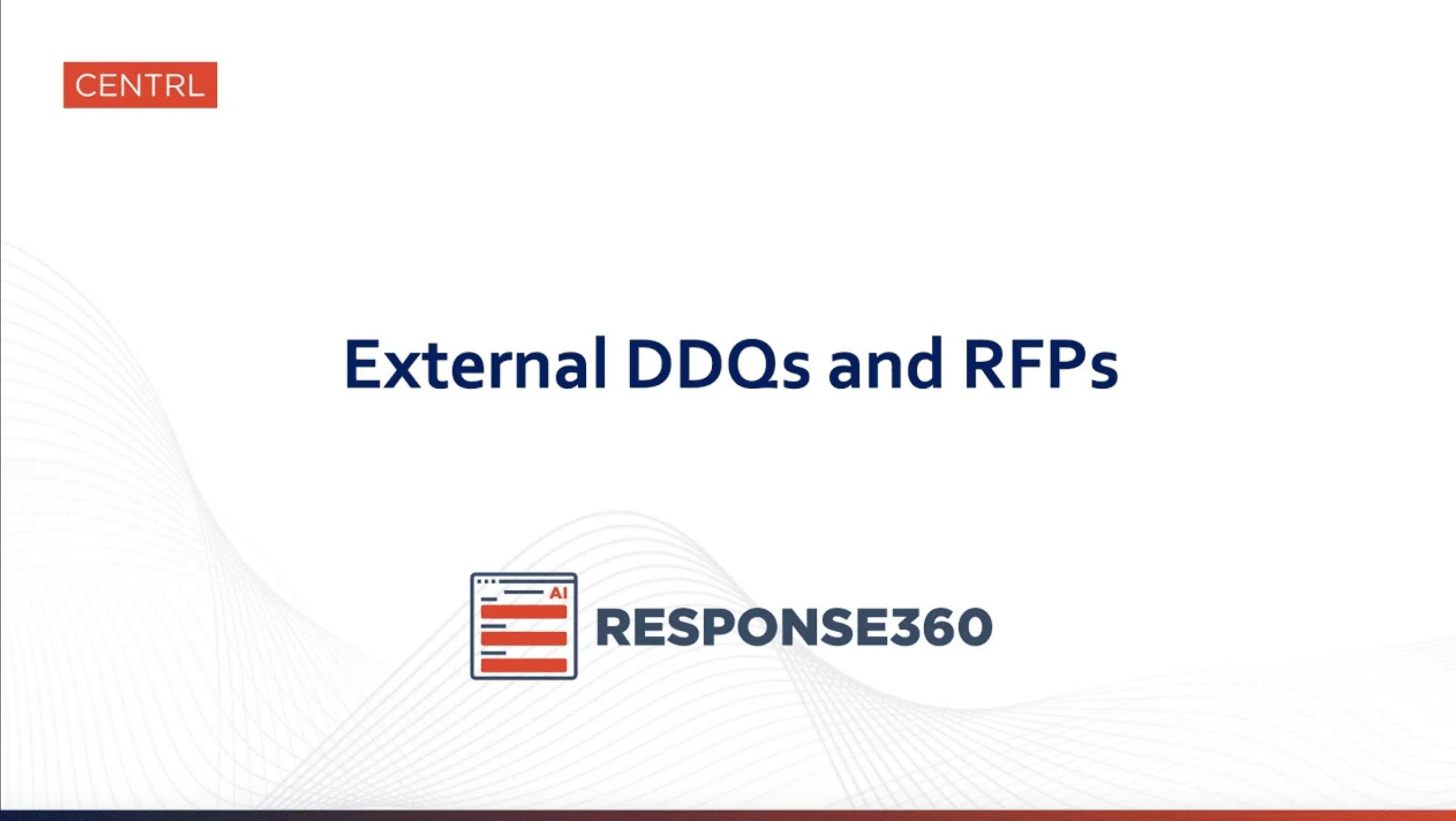 CENTRL

External DDQs and RFPs

AI

RESPONSE360